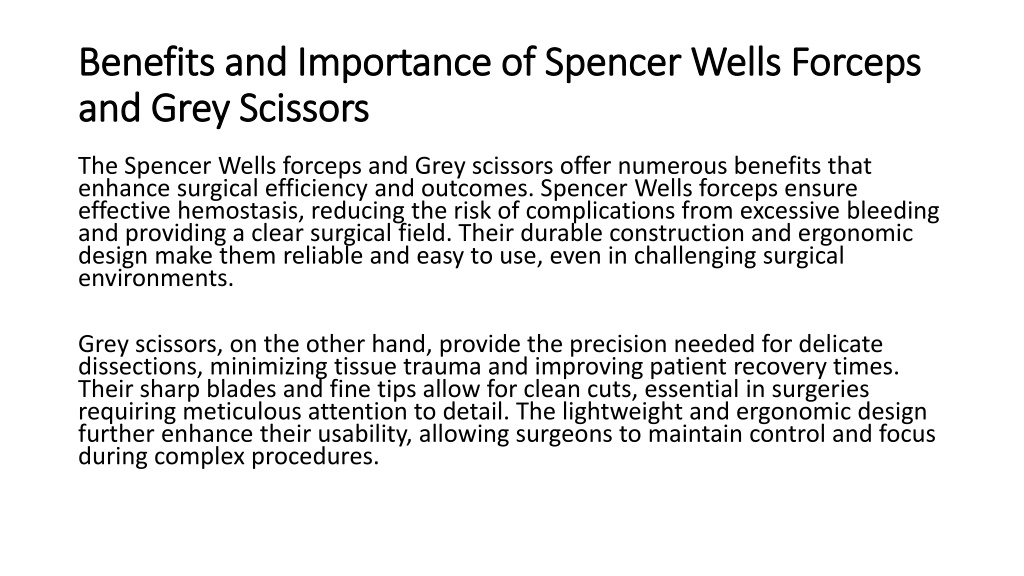 Benefits and Importance of Spencer Wells Forceps and Grey Scissors

The Spencer Wells forceps and Grey scissors offer numerous benefits that enhance surgical efficiency and outcomes. Spencer Wells forceps ensure effective hemostasis, reducing the risk of complications from excessive bleeding and providing a clear surgical field. Their durable construction and ergonomic design make them reliable and easy to use, even in challenging surgical environments.

Grey scissors, on the other hand, provide the precision needed for delicate dissections, minimizing tissue trauma and improving patient recovery times. Their sharp blades and fine tips allow for clean cuts, essential in surgeries requiring meticulous attention to detail. The lightweight and ergonomic design further enhance their usability, allowing surgeons to maintain control and focus during complex procedures.